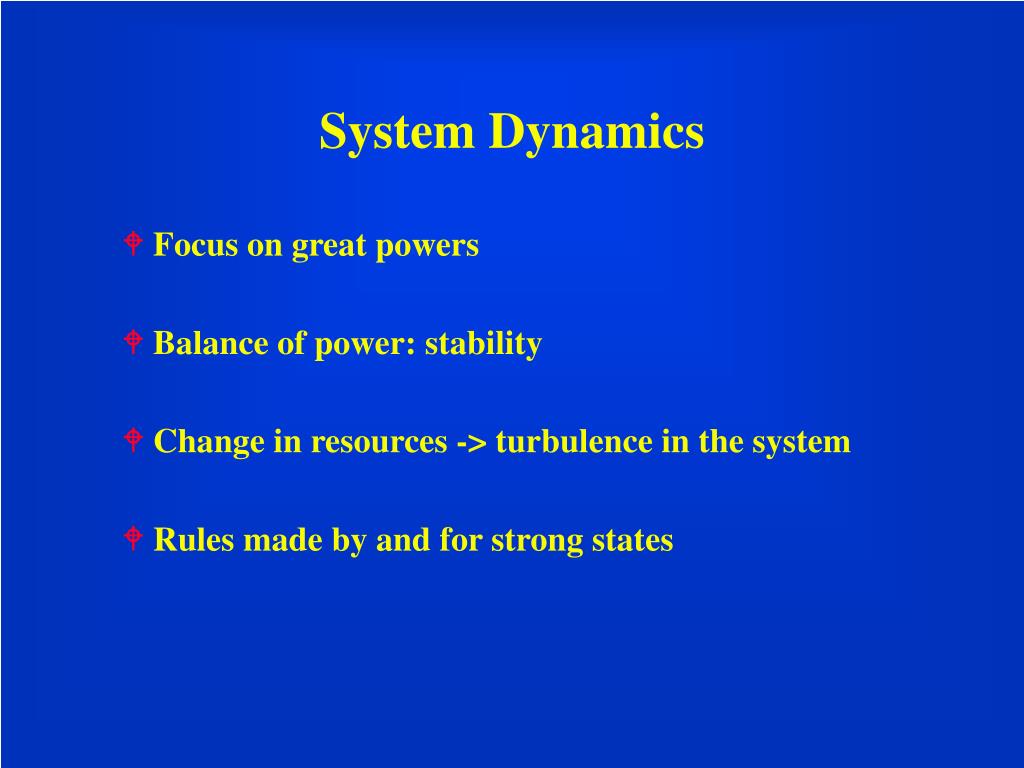 System Dynamics

Focus on great powers

Balance of power: stability

Change in resources -> turbulence in the system

Rules made by and for strong states